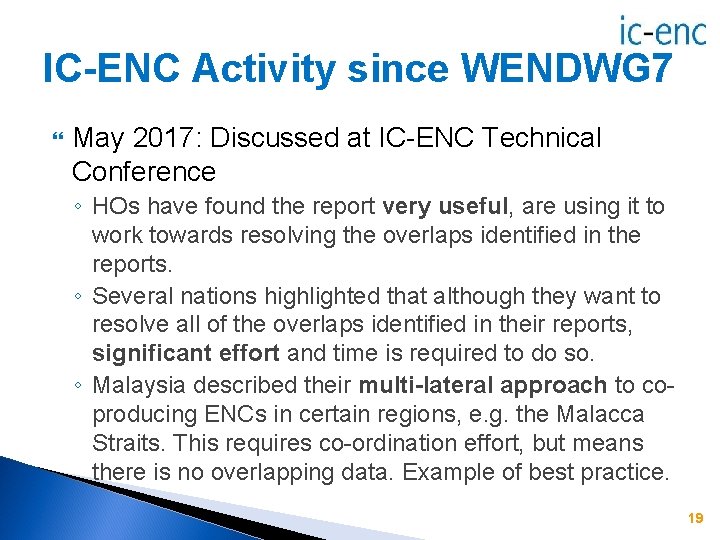 ic-enc

IC-ENC Activity since WENDWG7

May 2017: Discussed at IC-ENC Technical Conference

◦ HOs have found the report very useful, are using it to work towards resolving the overlaps identified in the reports.

◦ Several nations highlighted that although they want to resolve all of the overlaps identified in their reports, significant effort and time is required to do so.

◦ Malaysia described their multi-lateral approach to co-producing ENCs in certain regions, e.g. the Malacca Straits. This requires co-ordination effort, but means there is no overlapping data. Example of best practice.

19